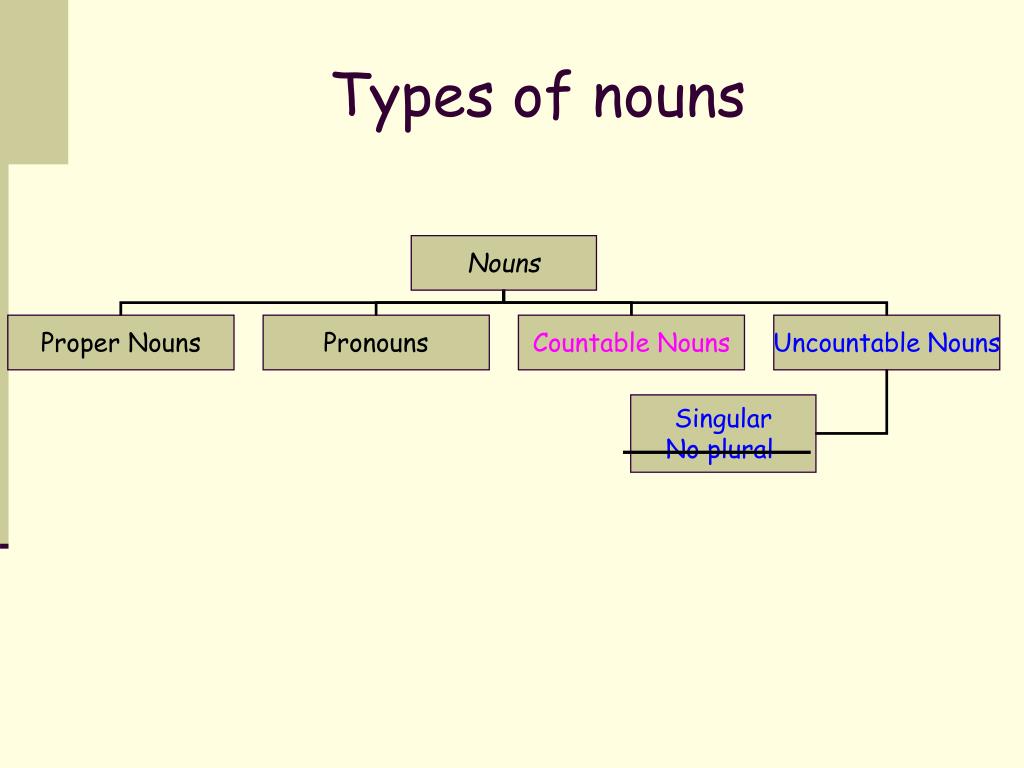 Types of nouns

Nouns

Proper Nouns

Pronouns

Countable Nouns

Uncountable Nouns

Singular
No plural